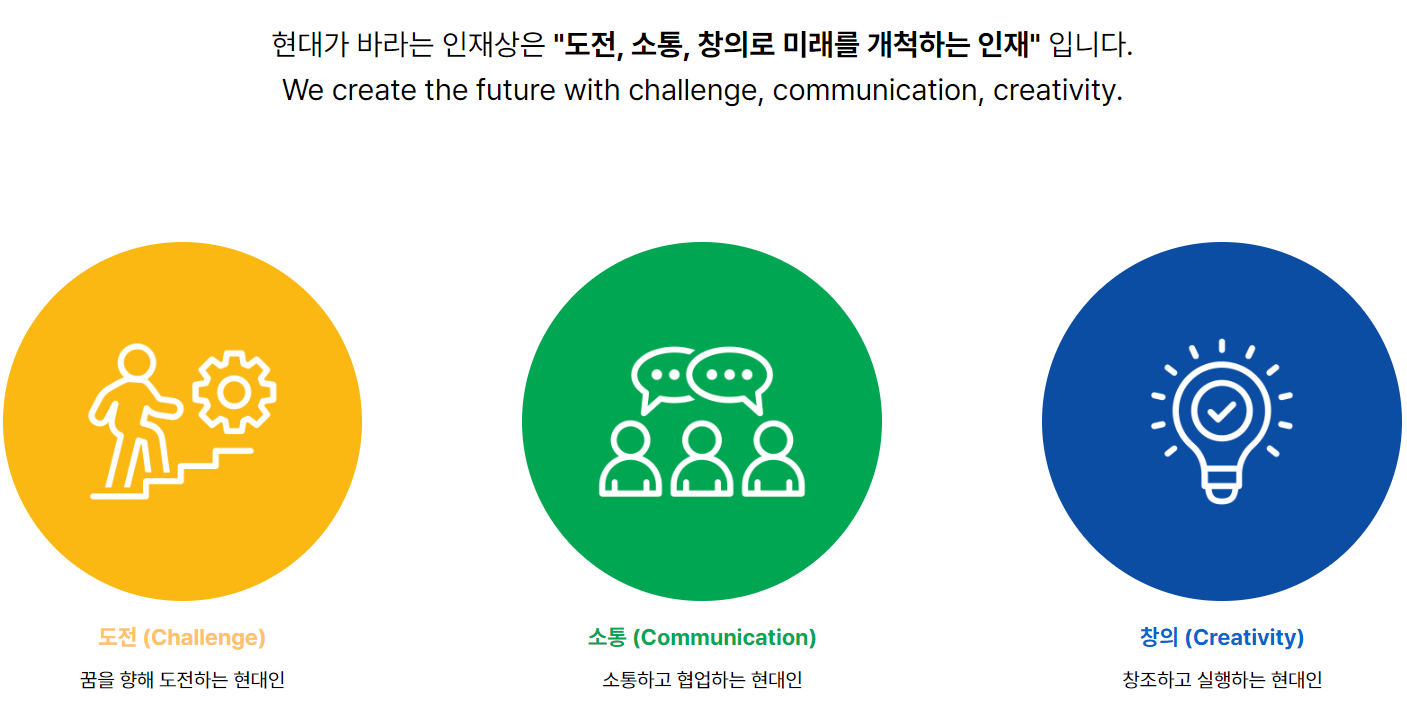 현대가 바라는 인재상은 "도전, 소통, 창의로 미래를 개척하는 인재" 입니다.
We create the future with challenge, communication, creativity.

도전 (Challenge)
꿈을 향해 도전하는 현대인

소통 (Communication)
소통하고 협업하는 현대인

창의 (Creativity)
창조하고 실행하는 현대인